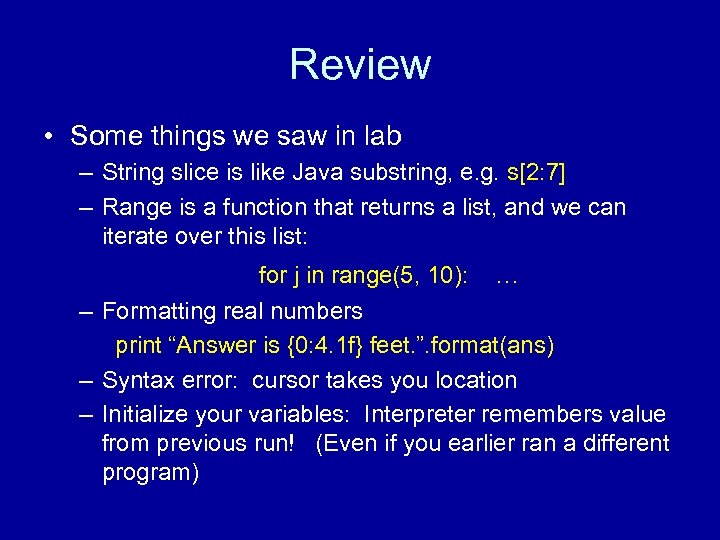 Review

• Some things we saw in lab
– String slice is like Java substring, e.g. s[2:7]
– Range is a function that returns a list, and we can iterate over this list:

for j in range(5, 10): …

– Formatting real numbers
print “Answer is {0:4.1f} feet.”.format(ans)
– Syntax error: cursor takes you location
– Initialize your variables: Interpreter remembers value from previous run! (Even if you earlier ran a different program)